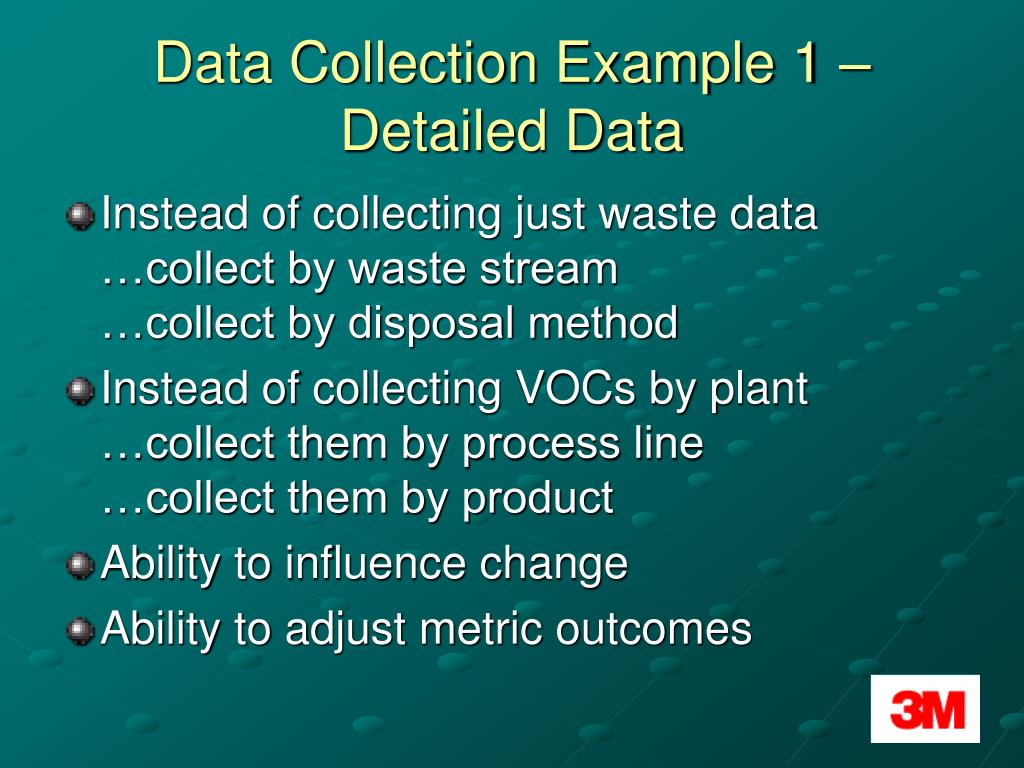 Data Collection Example 1 – Detailed Data

Instead of collecting just waste data
…collect by waste stream
…collect by disposal method

Instead of collecting VOCs by plant
…collect them by process line
…collect them by product

Ability to influence change

Ability to adjust metric outcomes

3M